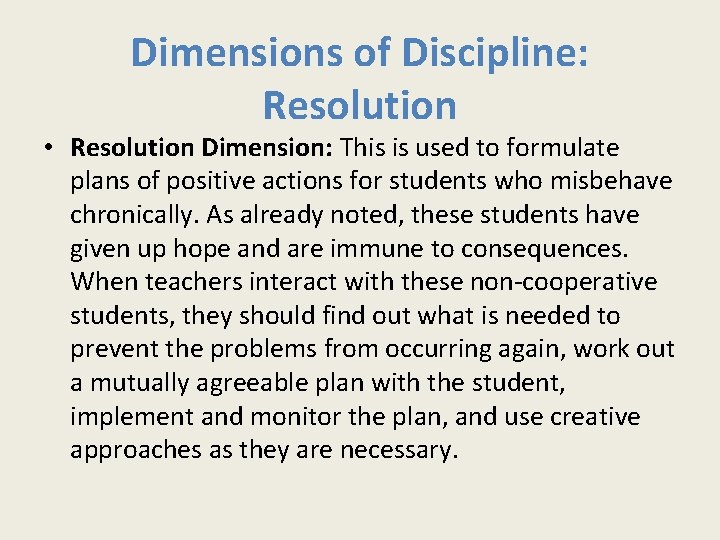 Dimensions of Discipline: Resolution

• Resolution Dimension: This is used to formulate plans of positive actions for students who misbehave chronically. As already noted, these students have given up hope and are immune to consequences. When teachers interact with these non-cooperative students, they should find out what is needed to prevent the problems from occurring again, work out a mutually agreeable plan with the student, implement and monitor the plan, and use creative approaches as they are necessary.